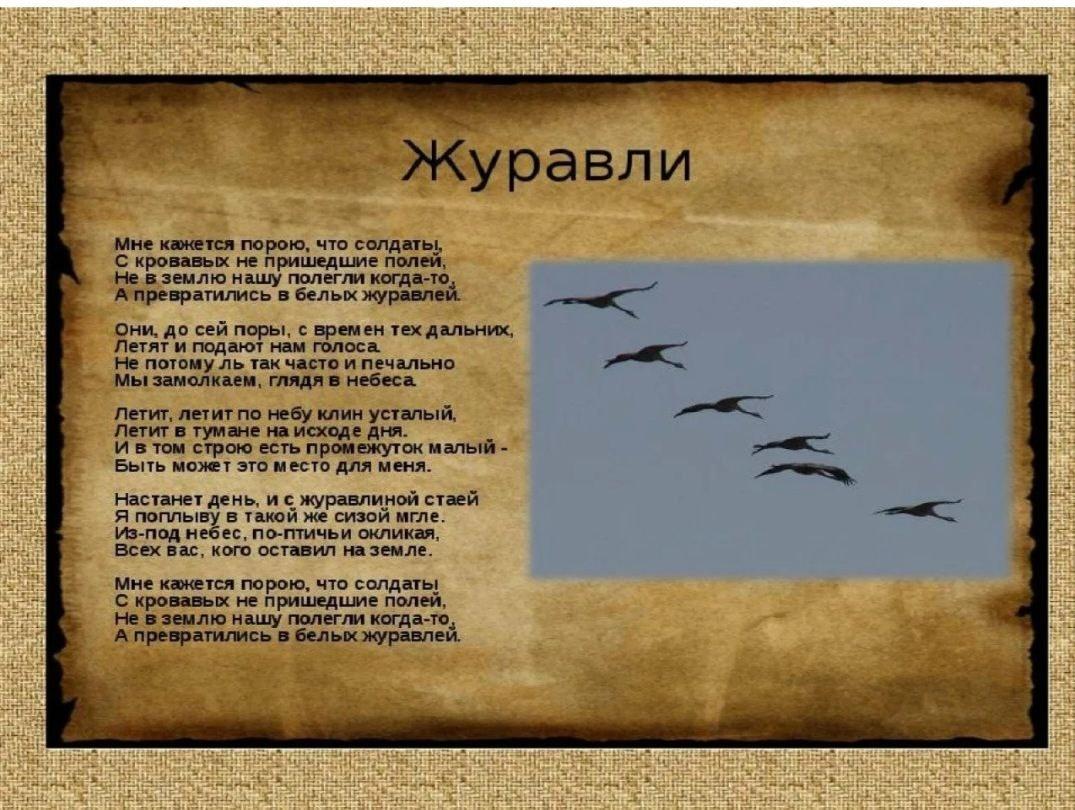 Журавли

Мне кажется порою, что солдаты,
С кровавых не пришедшие полей,
Не в землю нашу полегли когда-то,
А превратились в белых журавлей.

Они, до сей поры, с времен тех дальних,
Летят и подают нам голоса.
Не потому ль так часто и печально
Мы замолкаем, глядя в небеса.

Летит, летит по небу клин усталый,
Летит в тумане на исходе дня.
И в том строю есть промежуток малый -
Быть может это место для меня.

Настанет день, и с журавлиной стаей
Я поплыву в такой же сизой мгле.
Из-под небес, по-птичьи окликая,
Всех вас, кого оставил на земле.

Мне кажется порою, что солдаты
С кровавых не пришедшие полей,
Не в землю нашу полегли когда-то,
А превратились в белых журавлей.